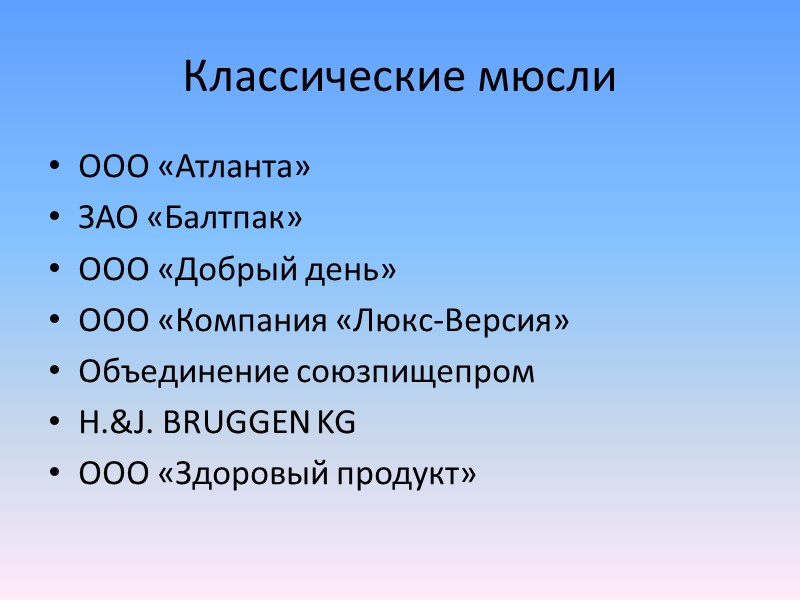 Классические мюсли

• ООО «Атланта»
• ЗАО «Балтпак»
• ООО «Добрый день»
• ООО «Компания «Люкс-Версия»
• Объединение союзпищепром
• H.&J. BRUGGEN KG
• ООО «Здоровый продукт»